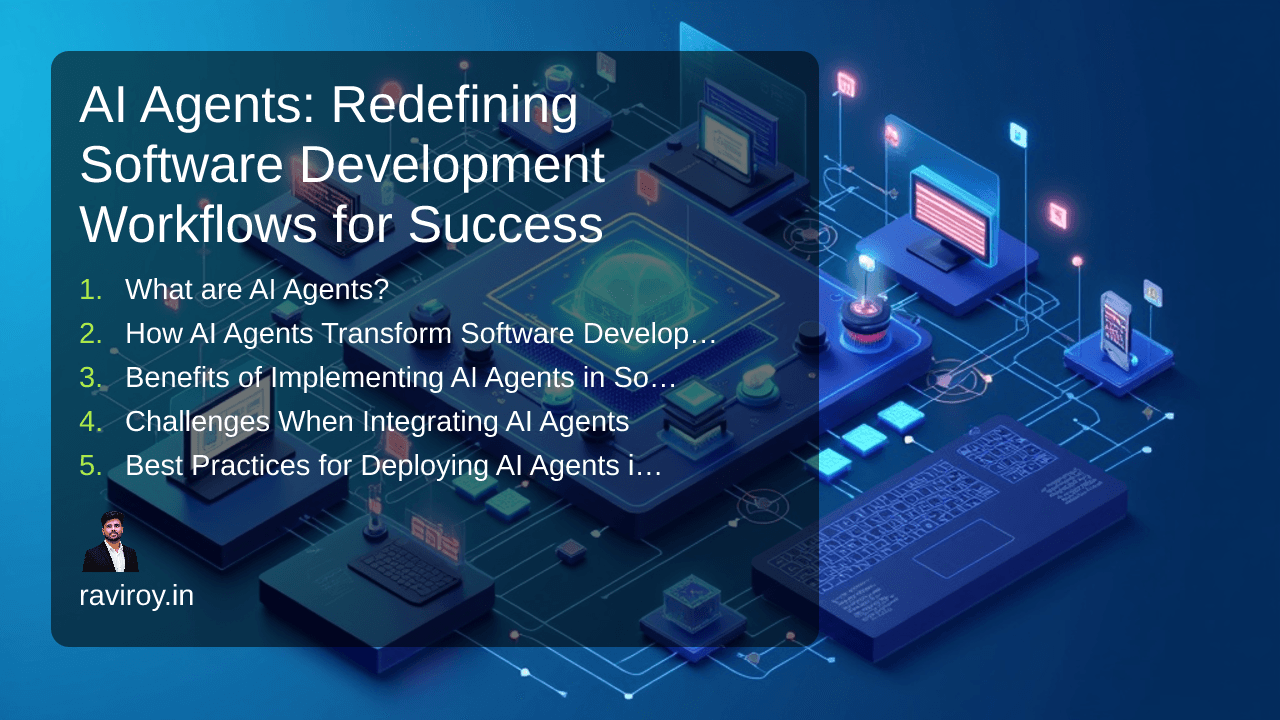 AI Agents: Redefining Software Development Workflows for Success

1. What are AI Agents?
2. How AI Agents Transform Software Develop…
3. Benefits of Implementing AI Agents in So…
4. Challenges When Integrating AI Agents
5. Best Practices for Deploying AI Agents i…

raviroy.in